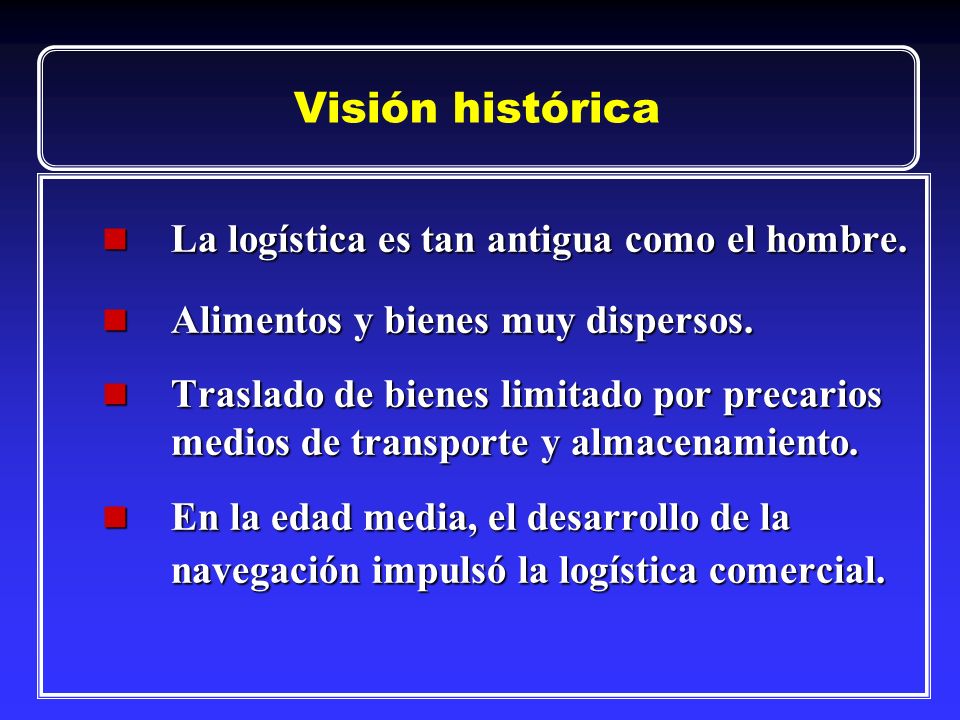 Visión histórica

La logística es tan antigua como el hombre.

Alimentos y bienes muy dispersos.

Traslado de bienes limitado por precarios medios de transporte y almacenamiento.

En la edad media, el desarrollo de la navegación impulsó la logística comercial.